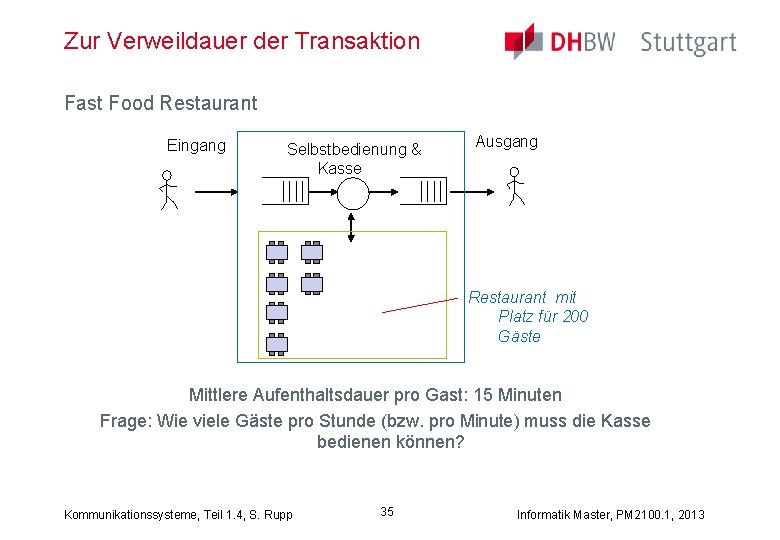 Zur Verweildauer der Transaktion

DHBW Stuttgart

Fast Food Restaurant

Eingang

Selbstbedienung & Kasse

Ausgang

Restaurant mit Platz für 200 Gäste

Mittlere Aufenthaltsdauer pro Gast: 15 Minuten

Frage: Wie viele Gäste pro Stunde (bzw. pro Minute) muss die Kasse bedienen können?

Kommunikationssysteme, Teil 1.4, S. Rupp

35

Informatik Master, PM2100.1, 2013